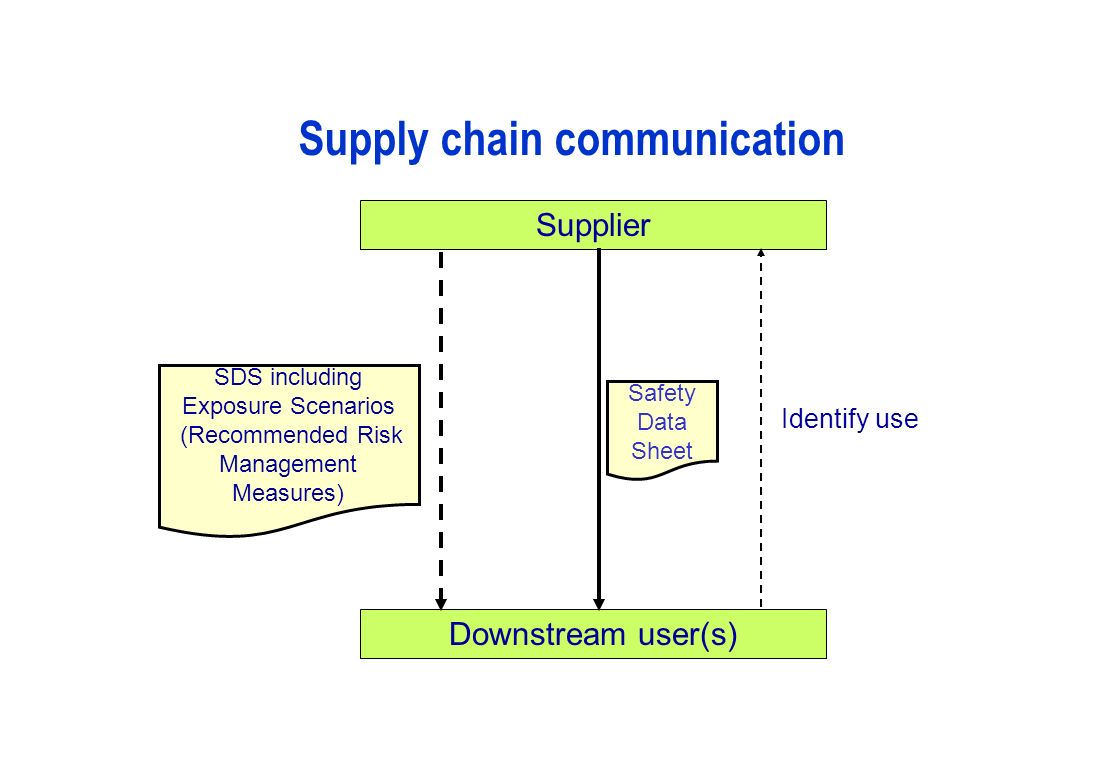 Supply chain communication

Supplier

SDS including Exposure Scenarios (Recommended Risk Management Measures)

Safety Data Sheet

Identify use

Downstream user(s)